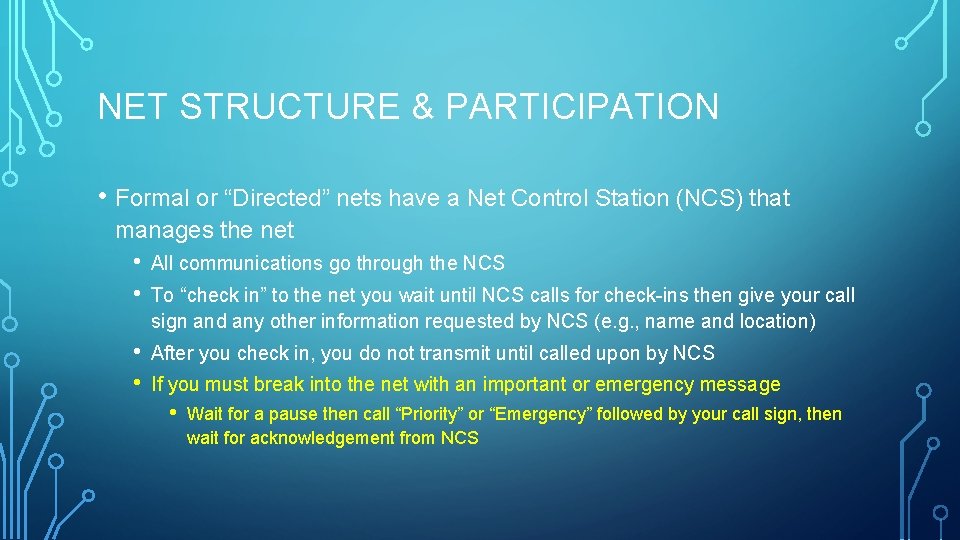 NET STRUCTURE & PARTICIPATION

• Formal or “Directed” nets have a Net Control Station (NCS) that manages the net

• All communications go through the NCS

• To “check in” to the net you wait until NCS calls for check-ins then give your call sign and any other information requested by NCS (e.g., name and location)

• After you check in, you do not transmit until called upon by NCS

• If you must break into the net with an important or emergency message

• Wait for a pause then call “Priority” or “Emergency” followed by your call sign, then wait for acknowledgement from NCS